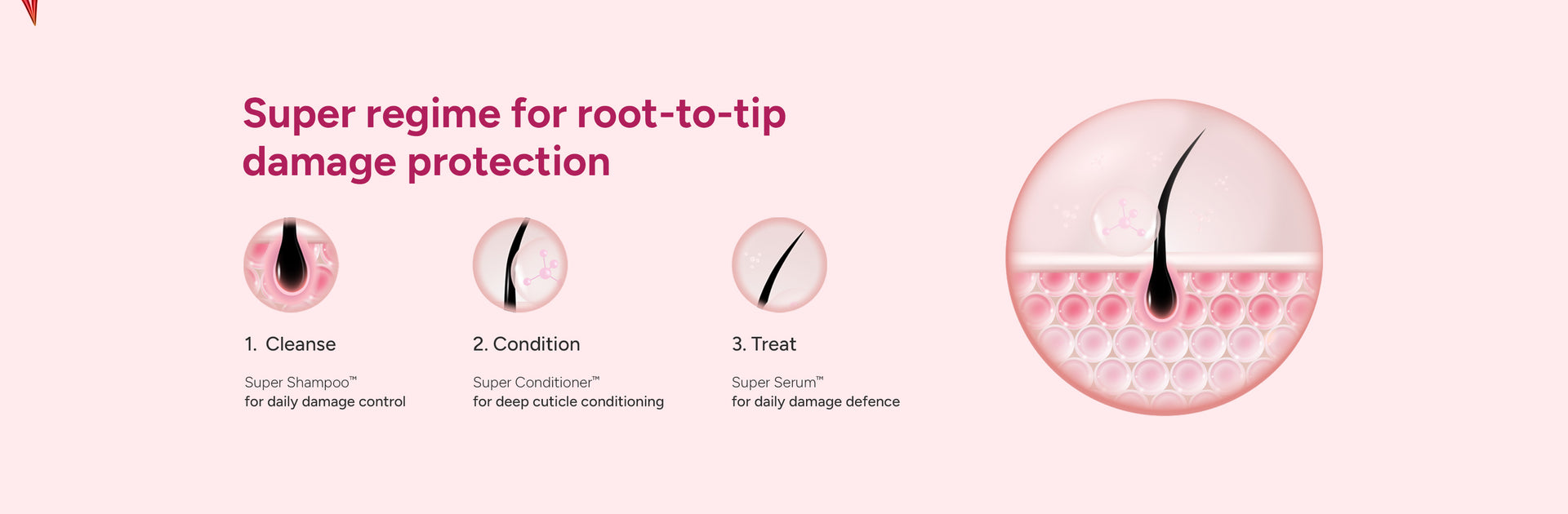 Super regime for root-to-tip damage protection

1. Cleanse

Super Shampoo™
for daily damage control

2. Condition

Super Conditioner™
for deep cuticle conditioning

3. Treat

Super Serum™
for daily damage defence